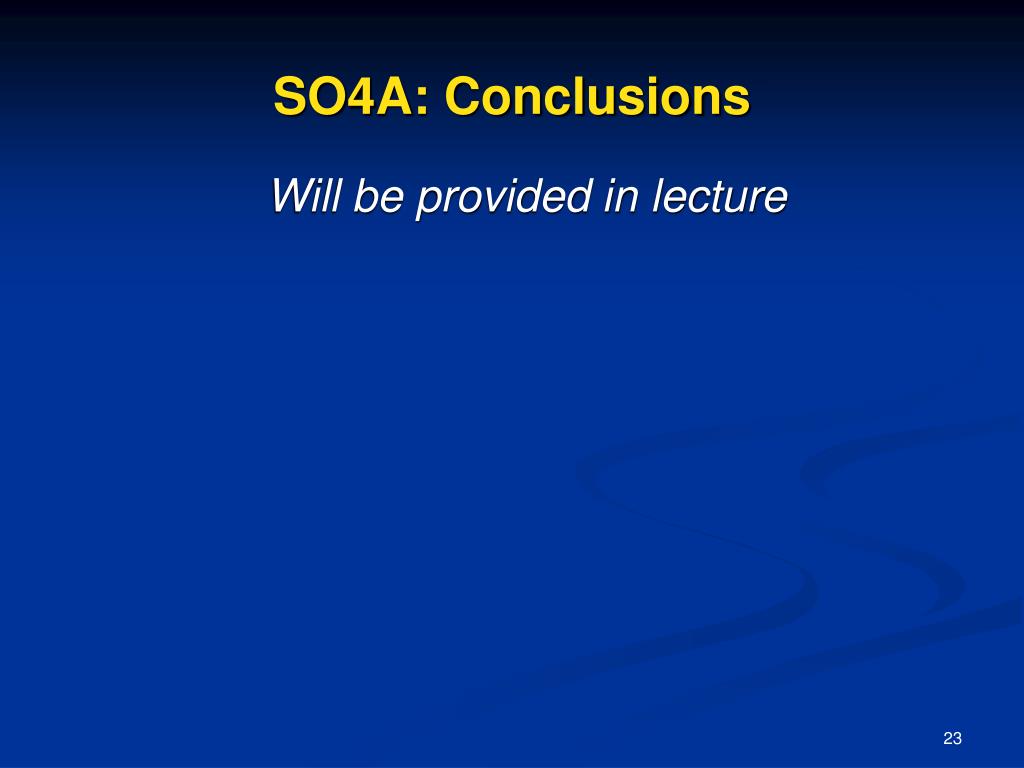 SO4A: Conclusions

Will be provided in lecture

23